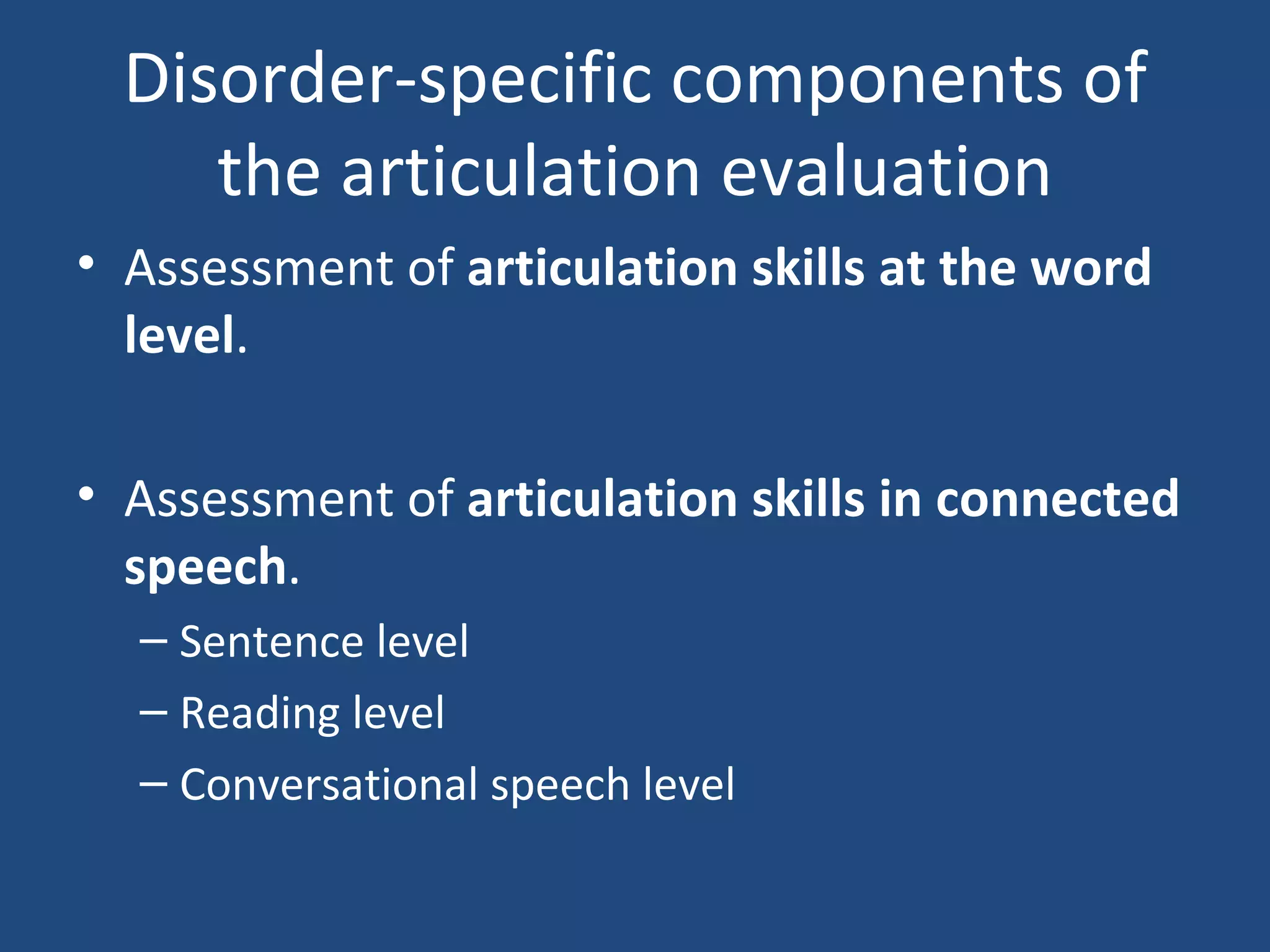 Disorder-specific components of the articulation evaluation

• Assessment of articulation skills at the word level.

• Assessment of articulation skills in connected speech.
– Sentence level
– Reading level
– Conversational speech level